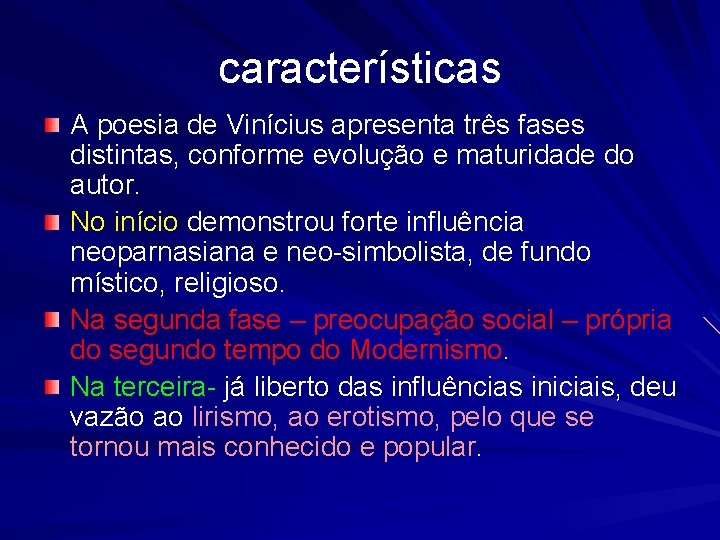 características

A poesia de Vinícius apresenta três fases distintas, conforme evolução e maturidade do autor.

No início demonstrou forte influência neoparnasiana e neo-simbolista, de fundo místico, religioso.

Na segunda fase – preocupação social – própria do segundo tempo do Modernismo.

Na terceira- já liberto das influências iniciais, deu vazão ao lirismo, ao erotismo, pelo que se tornou mais conhecido e popular.